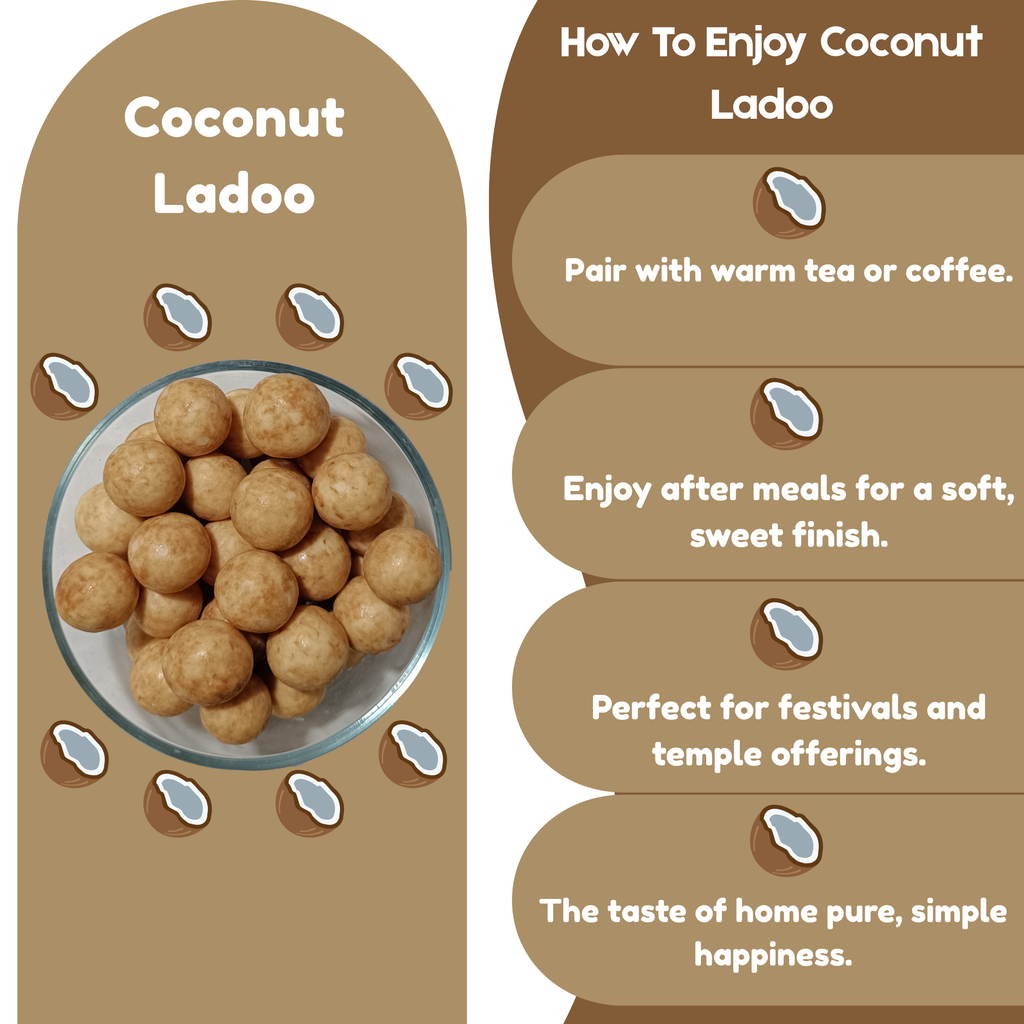 Coconut Ladoo

How To Enjoy Coconut Ladoo

Pair with warm tea or coffee.

Enjoy after meals for a soft, sweet finish.

Perfect for festivals and temple offerings.

The taste of home pure, simple happiness.